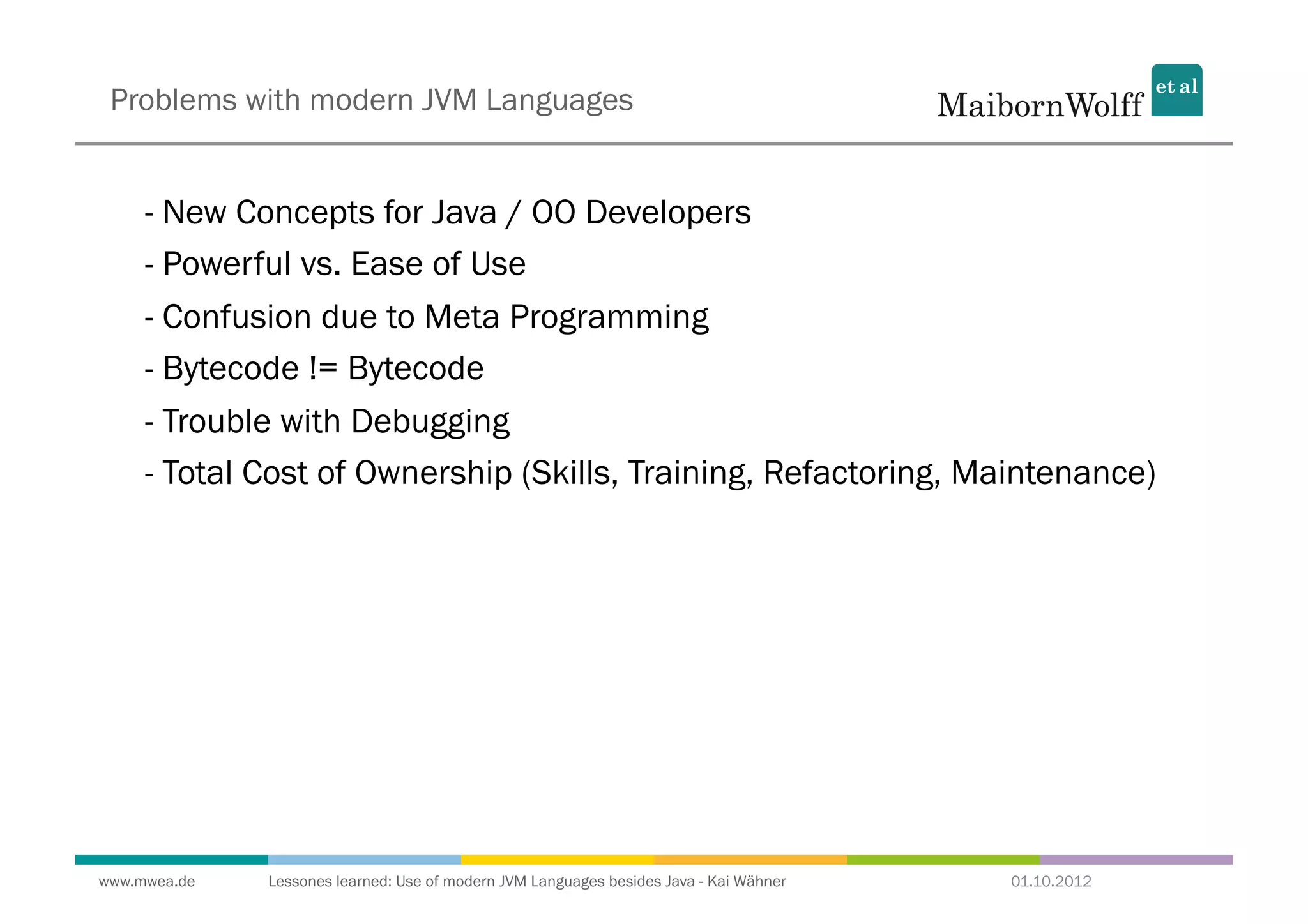 Problems with modern JVM Languages

MaibornWolff et al

- New Concepts for Java / OO Developers

- Powerful vs. Ease of Use

- Confusion due to Meta Programming

- Bytecode != Bytecode

- Trouble with Debugging

- Total Cost of Ownership (Skills, Training, Refactoring, Maintenance)

www.mwea.de Lessones learned: Use of modern JVM Languages besides Java - Kai Wähner 01.10.2012